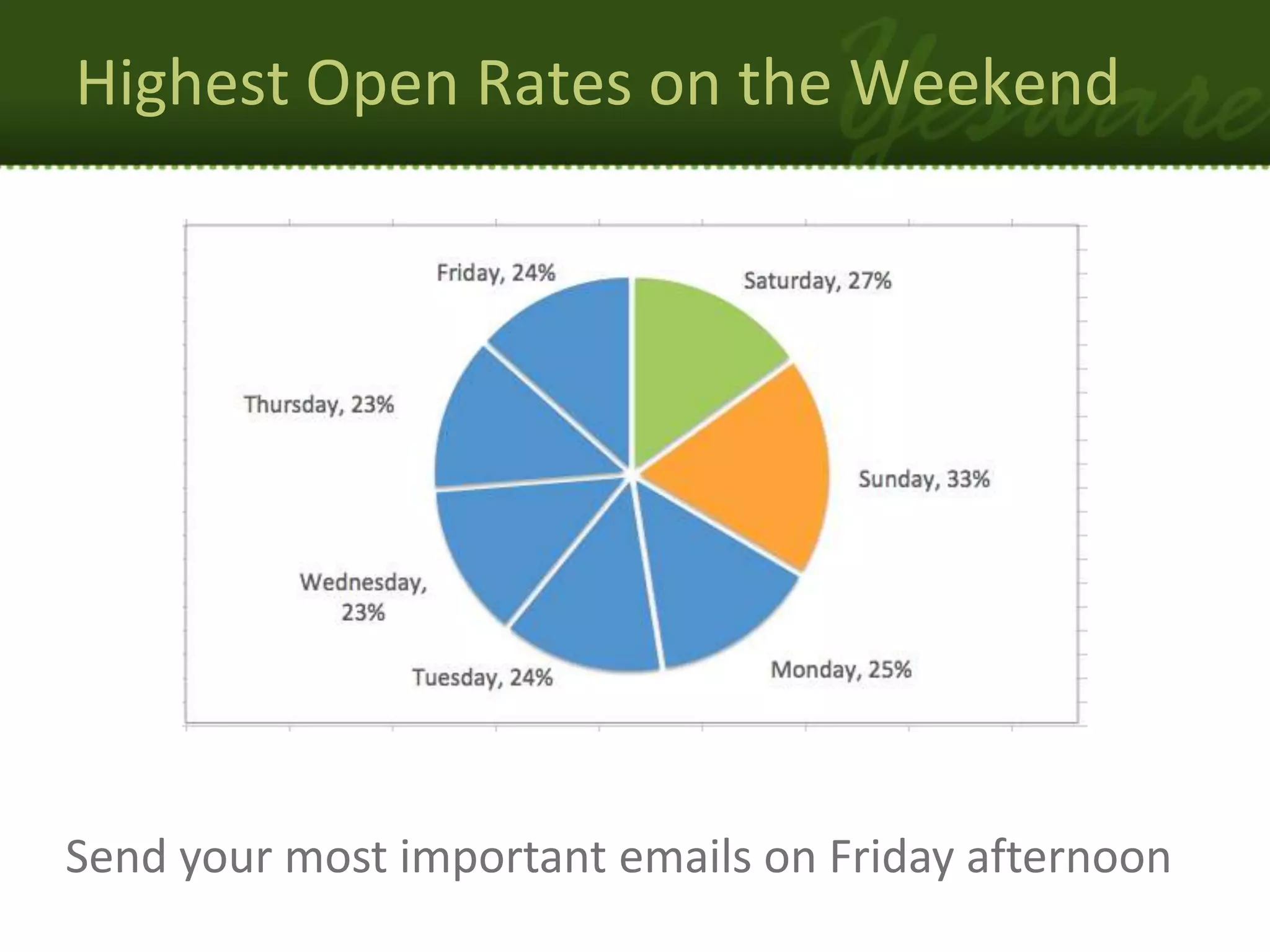 Highest Open Rates on the Weekend

Yesware

Friday, 24%

Saturday, 27%

Thursday, 23%

Sunday, 33%

Wednesday, 23%

Tuesday, 24%

Monday, 25%

Send your most important emails on Friday afternoon